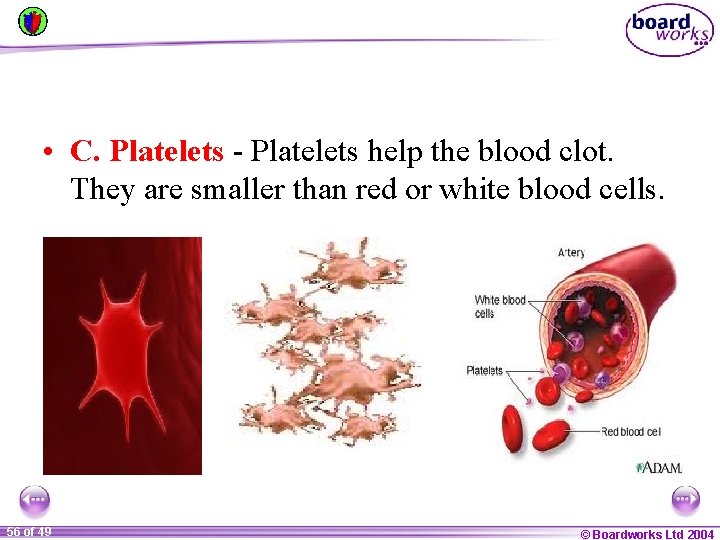 board works

• C. Platelets - Platelets help the blood clot. They are smaller than red or white blood cells.

Artery

White blood cells

Platelets

Red blood cel

ADAM.

56 of 49

© Boardworks Ltd 2004